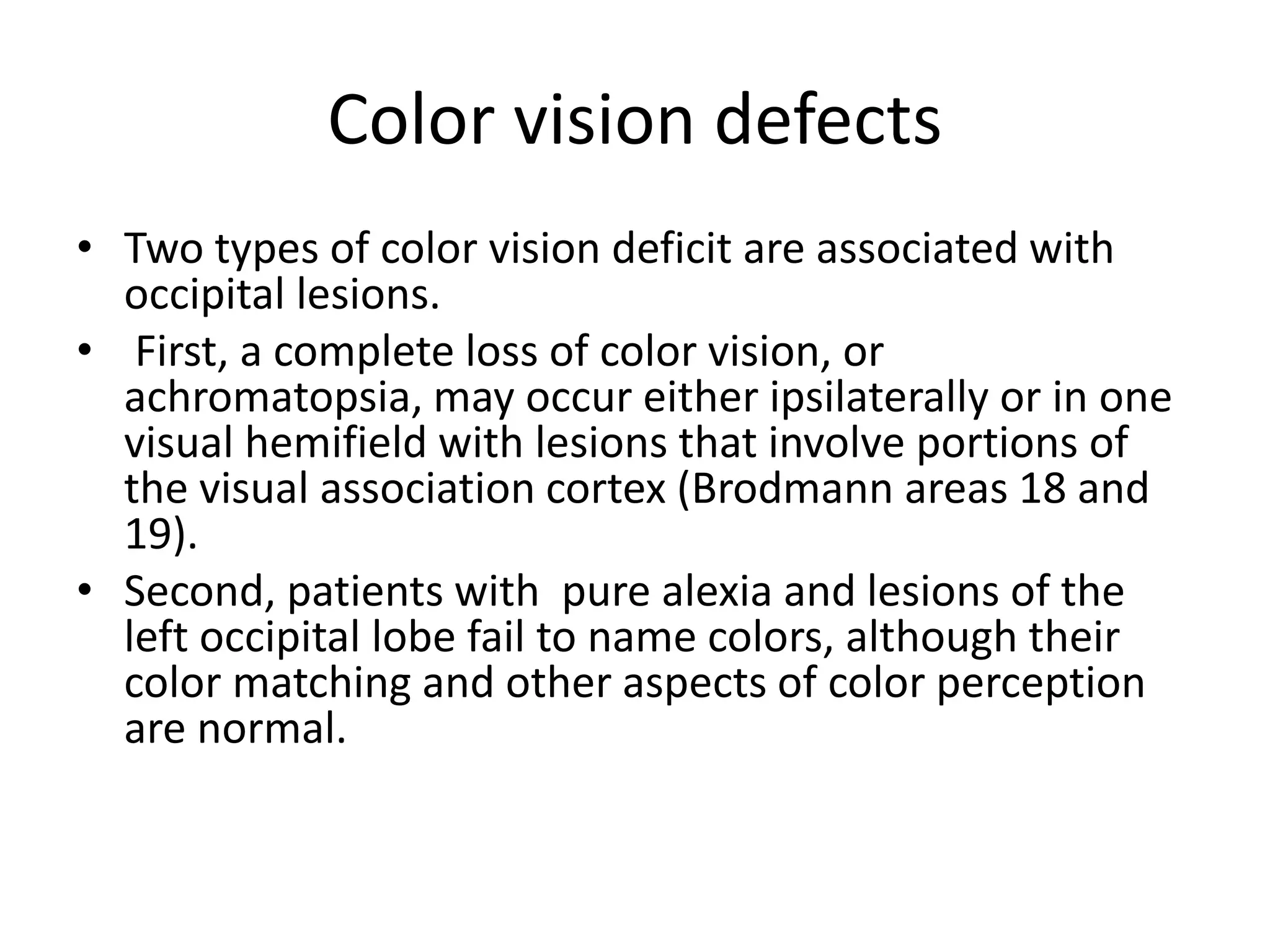 Color vision defects

• Two types of color vision deficit are associated with occipital lesions.
• First, a complete loss of color vision, or achromatopsia, may occur either ipsilaterally or in one visual hemifield with lesions that involve portions of the visual association cortex (Brodmann areas 18 and 19).
• Second, patients with pure alexia and lesions of the left occipital lobe fail to name colors, although their color matching and other aspects of color perception are normal.